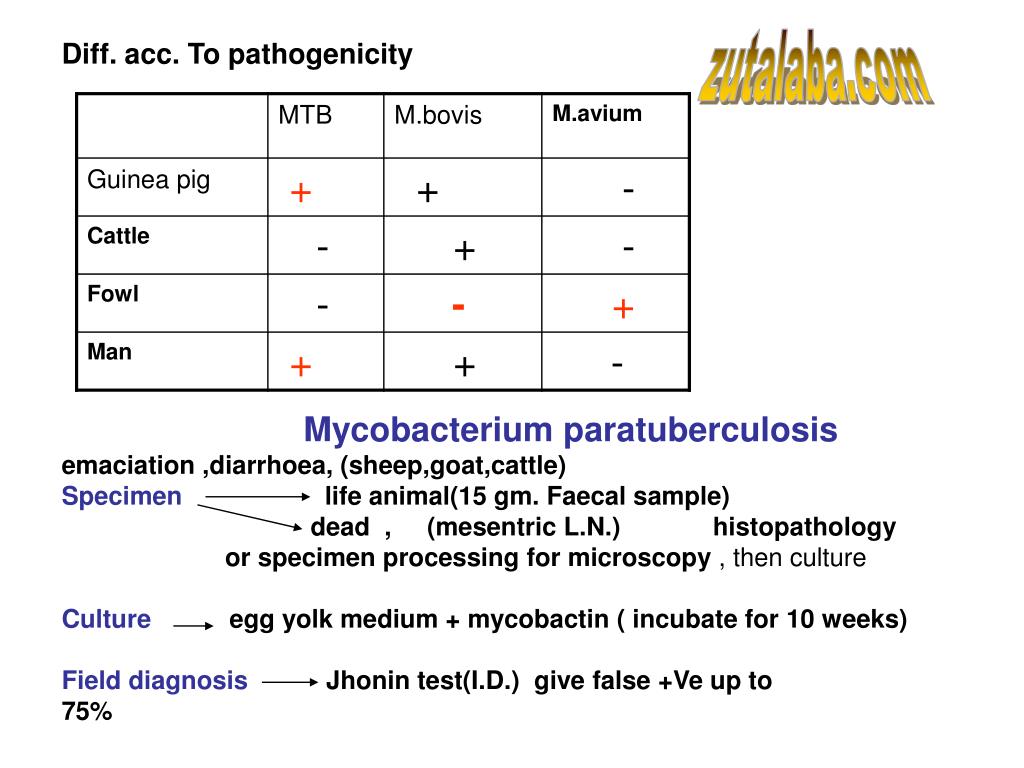 Diff. acc. To pathogenicity

zutalaba.com

| | MTB | M.bovis | M.avium |
|---|---|---|---|
| Guinea pig | + | + | - |
| Cattle | - | + | - |
| Fowl | - | - | + |
| Man | + | + | - |

Mycobacterium paratuberculosis

emaciation ,diarrhoea, (sheep,goat,cattle)

Specimen life animal(15 gm. Faecal sample)

dead , (mesentric L.N.) histopathology

or specimen processing for microscopy , then culture

Culture egg yolk medium + mycobactin ( incubate for 10 weeks)

Field diagnosis Jhonin test(I.D.) give false +Ve up to 75%